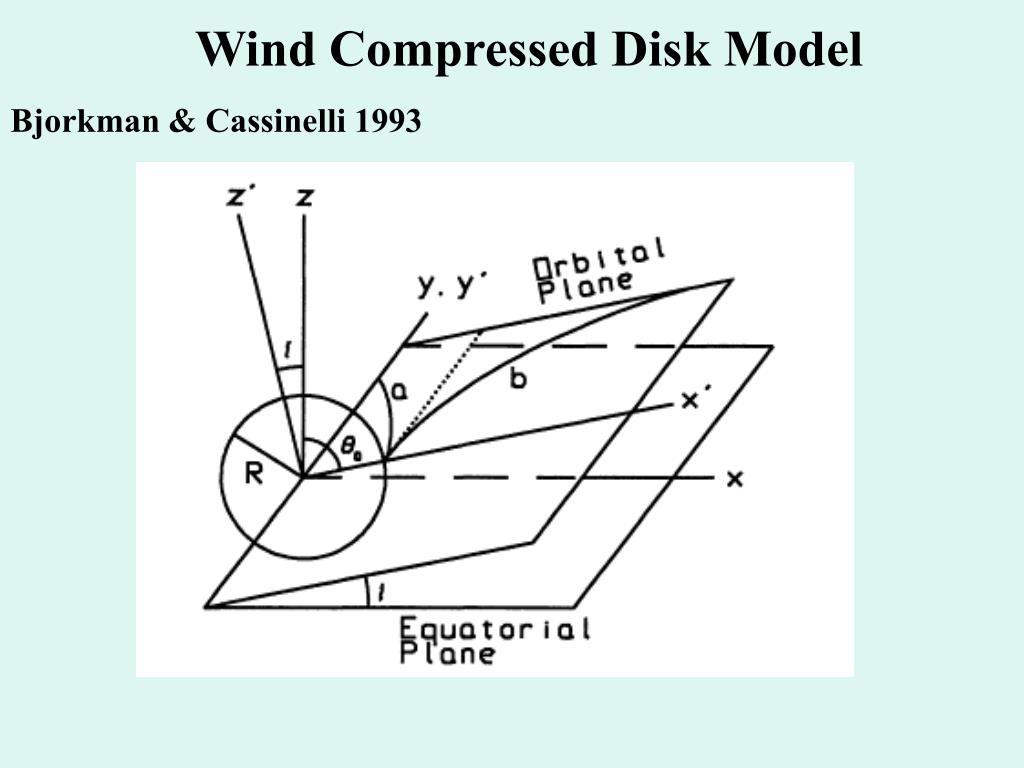 Wind Compressed Disk Model

Bjorkman & Cassinelli 1993

z'
z
y, y'
Orbital Plane
i
a
b
x'
$\theta_0$
R
x
i
Equatorial Plane